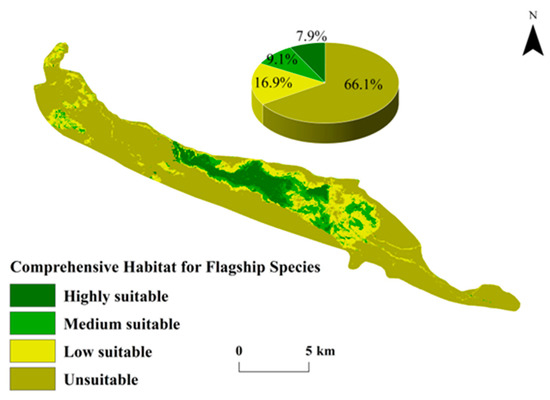 N

7.9%
9.1%
16.9%
66.1%

Comprehensive Habitat for Flagship Species
Highly suitable
Medium suitable
Low suitable
Unsuitable

0
5 km